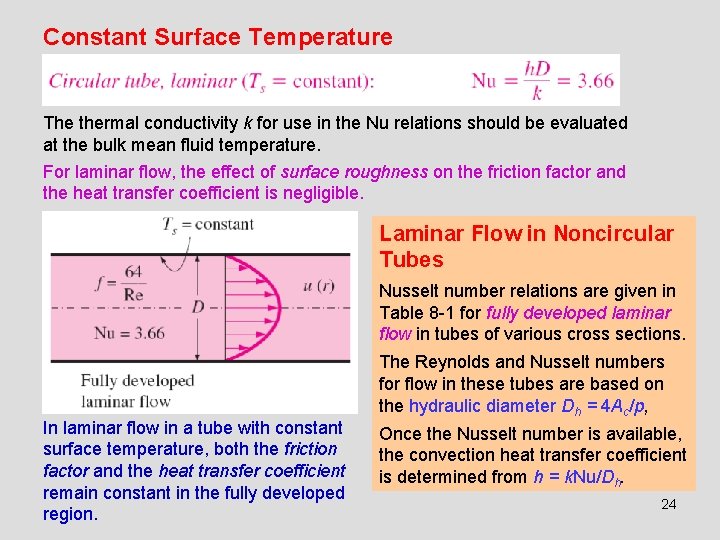 Constant Surface Temperature

Circular tube, laminar ($T_s$ = constant): $\text{Nu} = \frac{hD}{k} = 3.66$

The thermal conductivity $k$ for use in the Nu relations should be evaluated at the bulk mean fluid temperature.

For laminar flow, the effect of surface roughness on the friction factor and the heat transfer coefficient is negligible.

$T_s$ = constant

$f = \frac{64}{\text{Re}}$

$D$

$u(r)$

Nu = 3.66

Fully developed laminar flow

In laminar flow in a tube with constant surface temperature, both the friction factor and the heat transfer coefficient remain constant in the fully developed region.

Laminar Flow in Noncircular Tubes

Nusselt number relations are given in Table 8-1 for fully developed laminar flow in tubes of various cross sections.

The Reynolds and Nusselt numbers for flow in these tubes are based on the hydraulic diameter $D_h = 4A_c/p$,

Once the Nusselt number is available, the convection heat transfer coefficient is determined from $h = k\text{Nu}/D_h$.

24